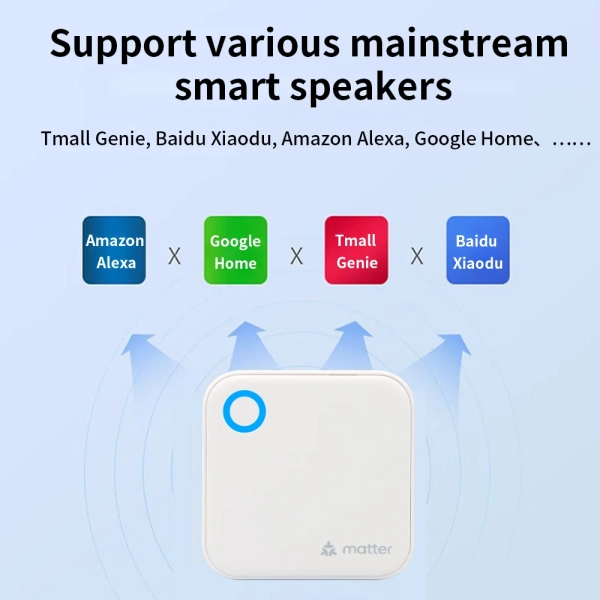 Support various mainstream smart speakers

Tmall Genie, Baidu Xiaodu, Amazon Alexa, Google Home、……

Amazon Alexa X Google Home X Tmall Genie X Baidu Xiaodu

matter